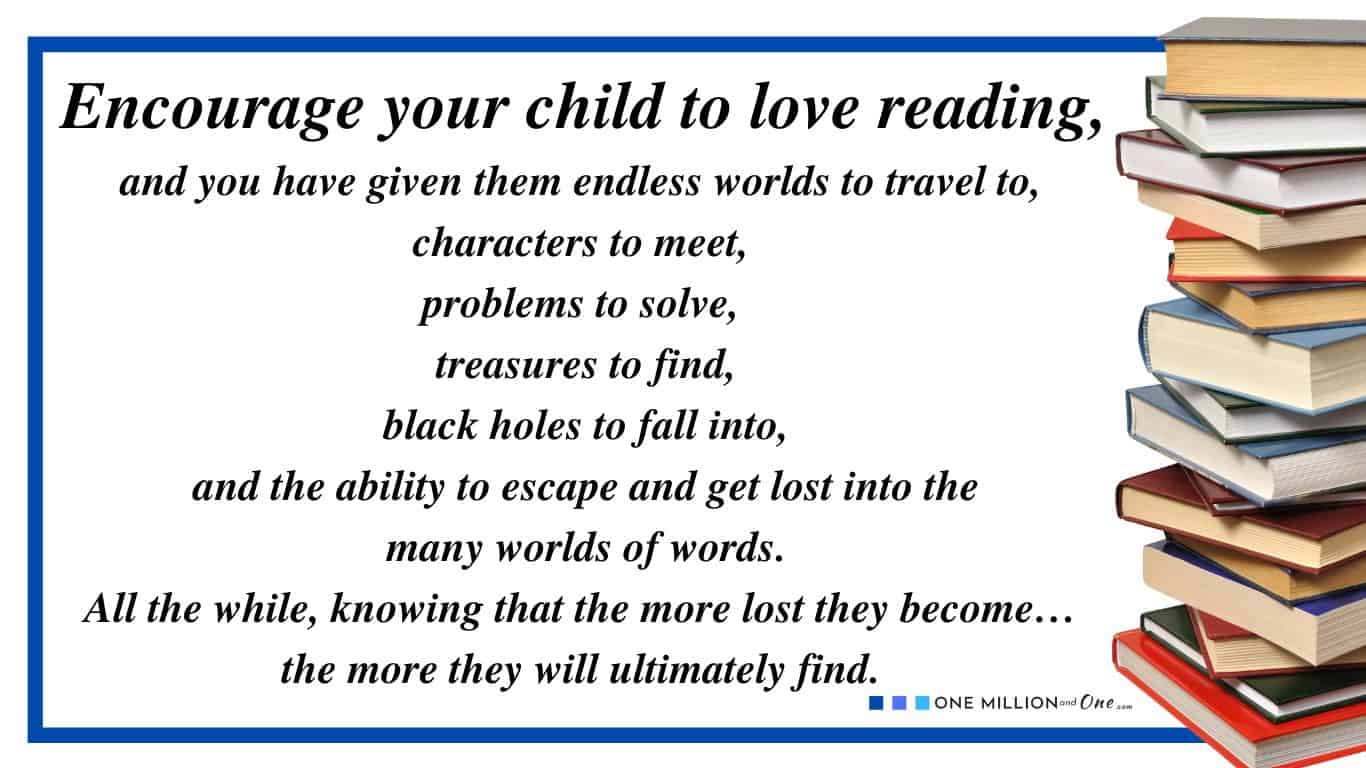 Encourage your child to love reading,
and you have given them endless worlds to travel to,
characters to meet,
problems to solve,
treasures to find,
black holes to fall into,
and the ability to escape and get lost into the
many worlds of words.
All the while, knowing that the more lost they become…
the more they will ultimately find.

ONE MILLION and One .com